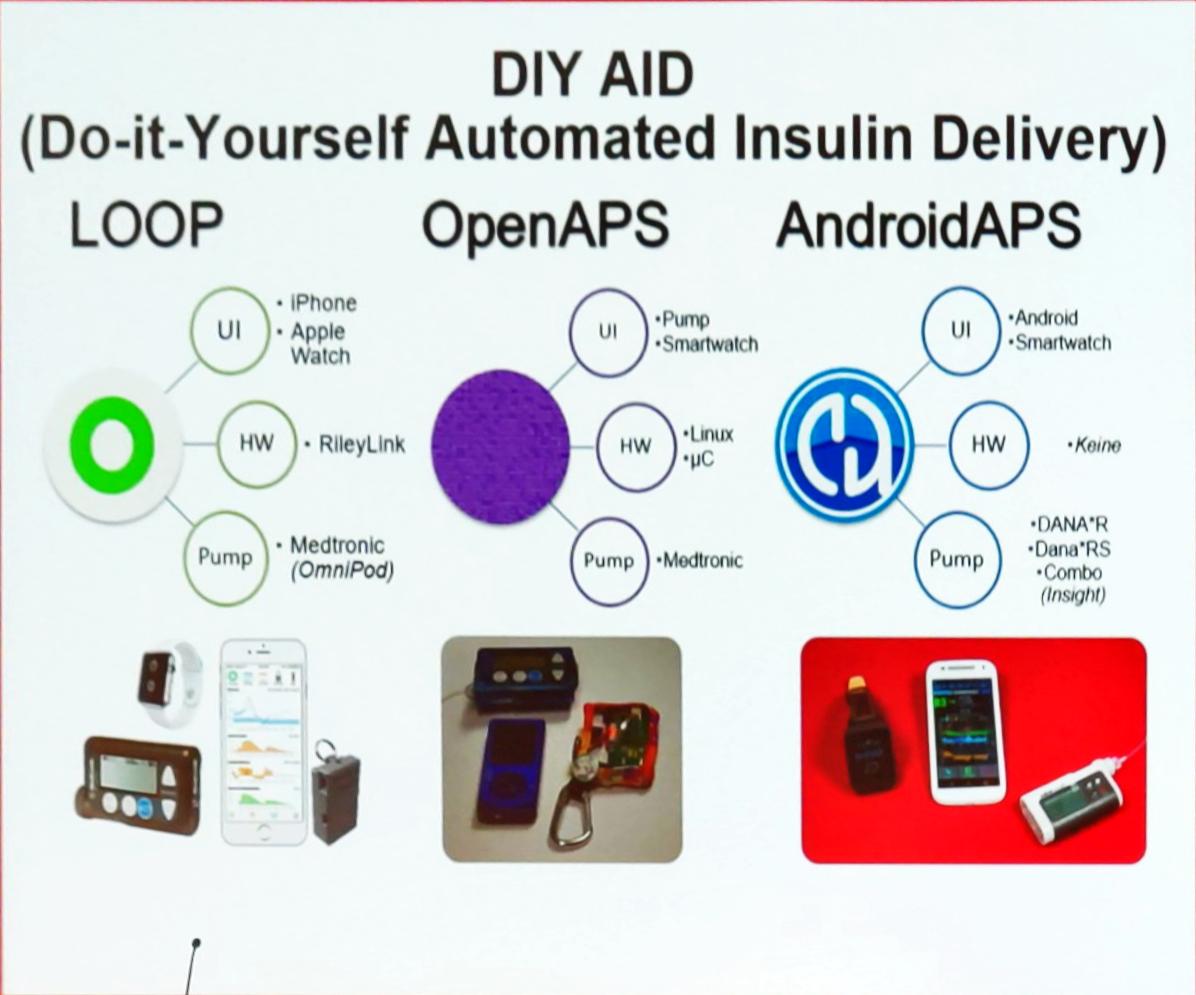 DIY AID
(Do-it-Yourself Automated Insulin Delivery)

LOOP

UI
• iPhone
• Apple Watch

HW
• RileyLink

Pump
• Medtronic (OmniPod)

OpenAPS

UI
•Pump
•Smartwatch

HW
•Linux
•µC

Pump
•Medtronic

AndroidAPS

UI
•Android
•Smartwatch

HW
•Keine

Pump
•DANA*R
•Dana*RS
•Combo
(Insight)